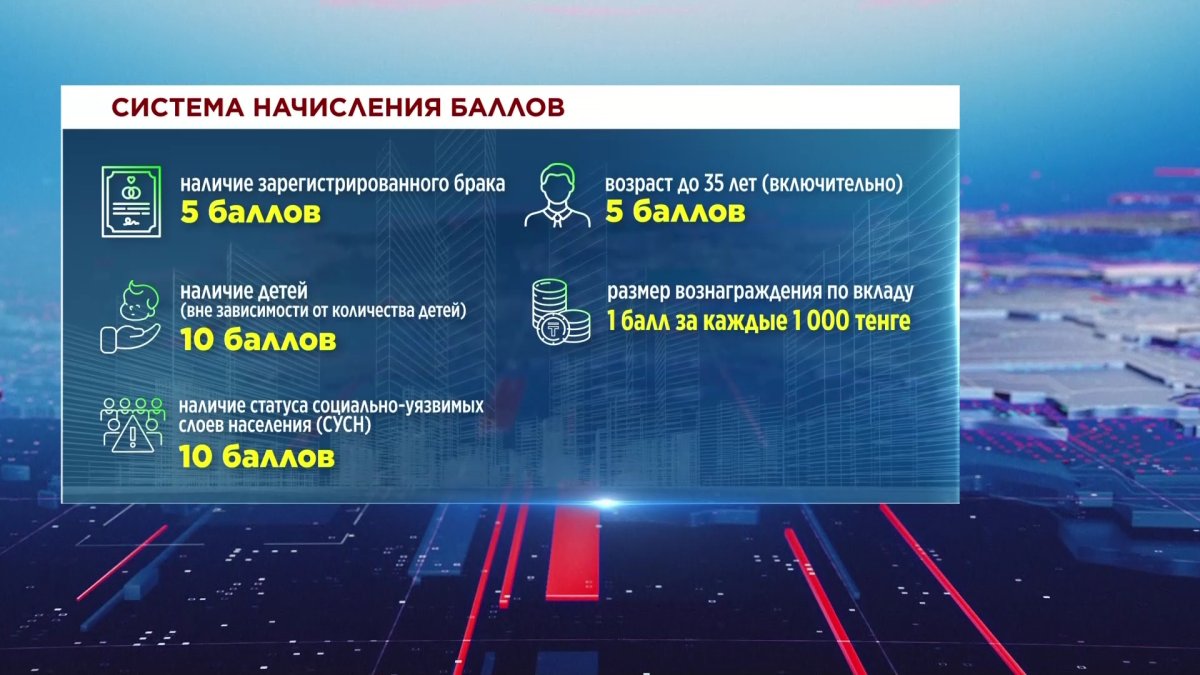 СИСТЕМА НАЧИСЛЕНИЯ БАЛЛОВ

наличие зарегистрированного брака
5 баллов

наличие детей
(вне зависимости от количества детей)
10 баллов

наличие статуса социально-уязвимых слоев населения (СУСН)
10 баллов

возраст до 35 лет (включительно)
5 баллов

размер вознаграждения по вкладу
1 балл за каждые 1 000 тенге